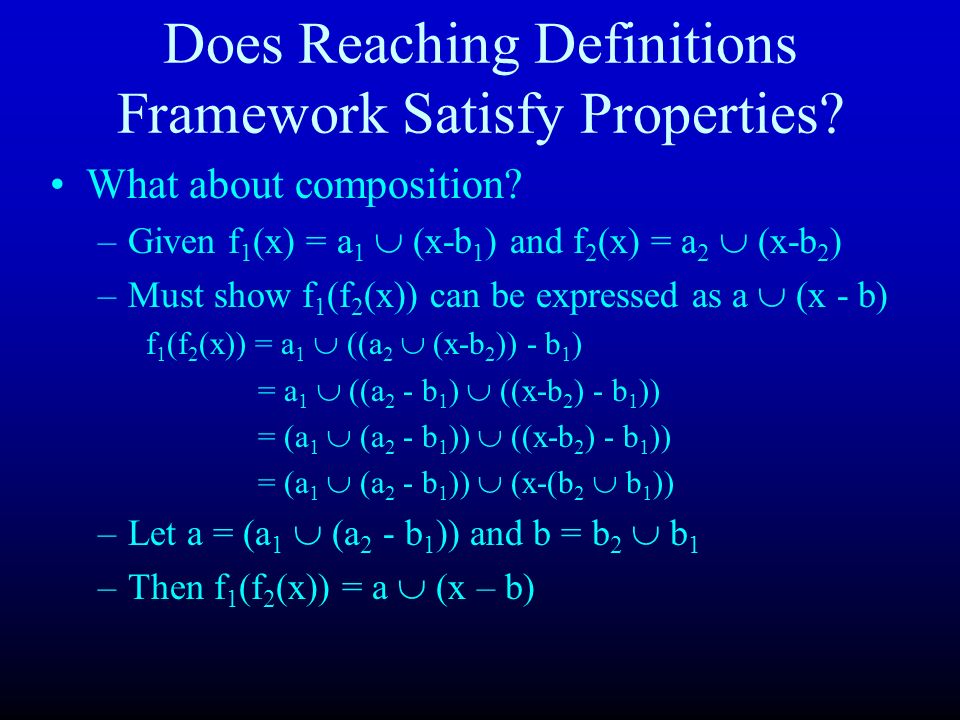 Does Reaching Definitions Framework Satisfy Properties?

• What about composition?

– Given $f_1(x) = a_1 \cup (x-b_1)$ and $f_2(x) = a_2 \cup (x-b_2)$

– Must show $f_1(f_2(x))$ can be expressed as $a \cup (x - b)$

$f_1(f_2(x)) = a_1 \cup ((a_2 \cup (x-b_2)) - b_1)$

$= a_1 \cup ((a_2 - b_1) \cup ((x-b_2) - b_1))$

$= (a_1 \cup (a_2 - b_1)) \cup ((x-b_2) - b_1))$

$= (a_1 \cup (a_2 - b_1)) \cup (x-(b_2 \cup b_1))$

– Let $a = (a_1 \cup (a_2 - b_1))$ and $b = b_2 \cup b_1$

– Then $f_1(f_2(x)) = a \cup (x – b)$